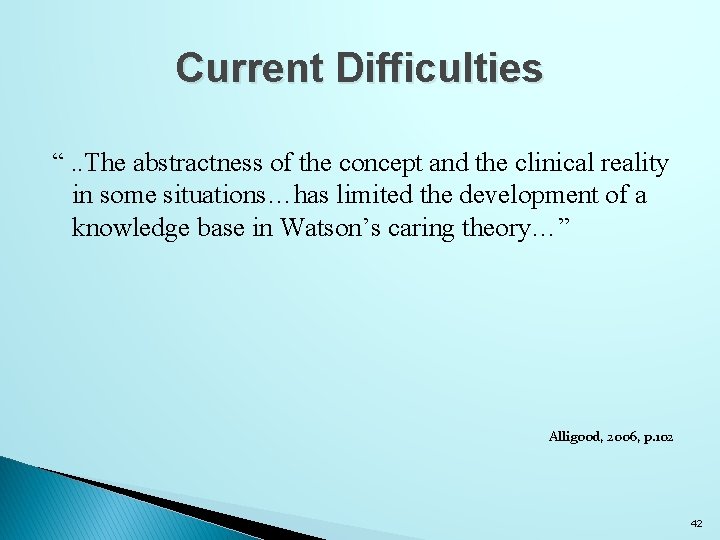 Current Difficulties

“ ..The abstractness of the concept and the clinical reality in some situations…has limited the development of a knowledge base in Watson’s caring theory…”

Alligood, 2006, p.102

42